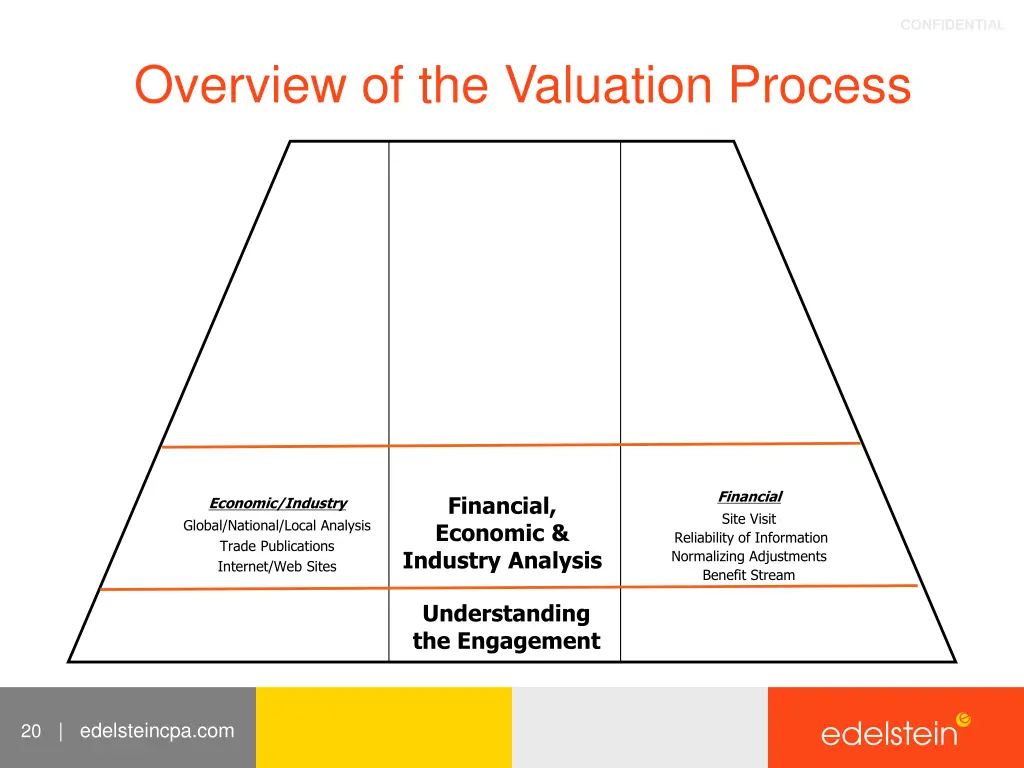 CONFIDENTIAL

Overview of the Valuation Process

Economic/Industry
Global/National/Local Analysis
Trade Publications
Internet/Web Sites

Financial, Economic & Industry Analysis

Financial
Site Visit
Reliability of Information
Normalizing Adjustments
Benefit Stream

Understanding the Engagement

20 | edelsteincpa.com

edelstein